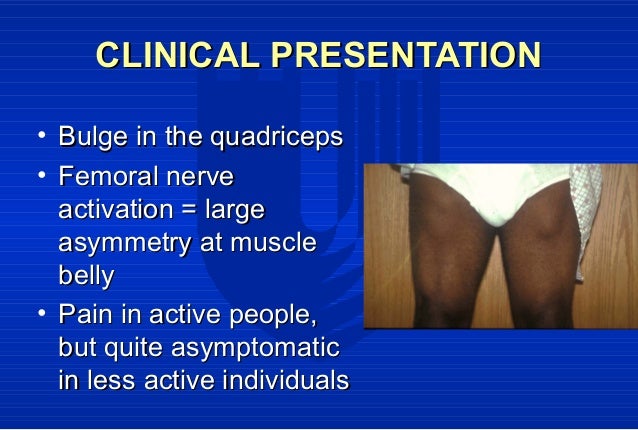 CLINICAL PRESENTATION

• Bulge in the quadriceps
• Femoral nerve activation = large asymmetry at muscle belly
• Pain in active people, but quite asymptomatic in less active individuals